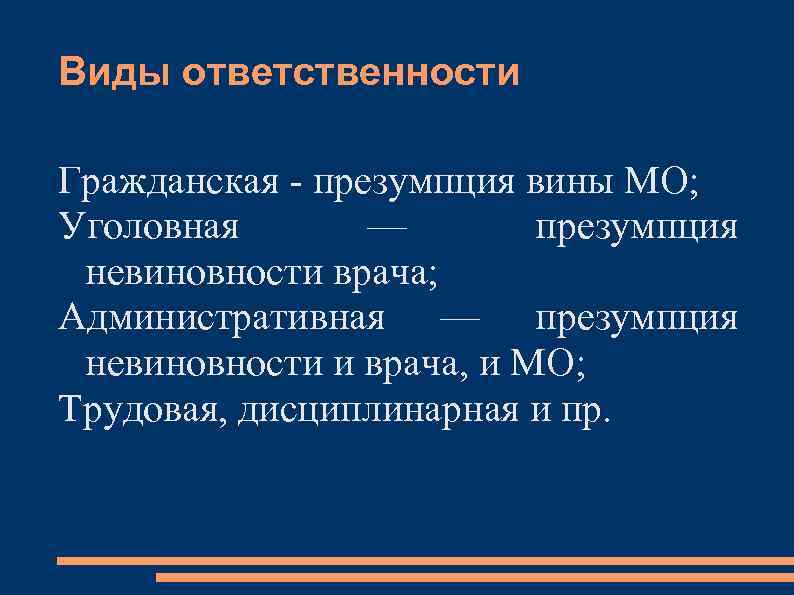 Виды ответственности

Гражданская - презумпция вины МО;
Уголовная — презумпция невиновности врача;
Административная — презумпция невиновности и врача, и МО;
Трудовая, дисциплинарная и пр.